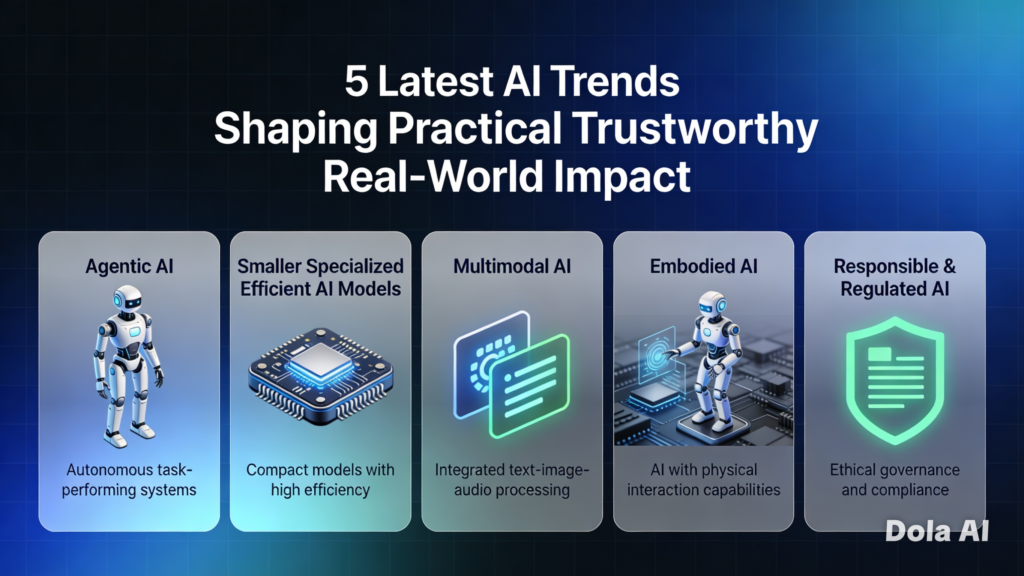 5 Latest AI Trends Shaping Practical Trustworthy Real-World Impact

Agentic AI

Autonomous task-performing systems

Smaller Specialized Efficient AI Models

Compact models with high efficiency

Multimodal AI

Integrated text-image-audio processing

Embodied AI

AI with physical interaction capabilities

Responsible & Regulated AI

Ethical governance and compliance

Dola AI